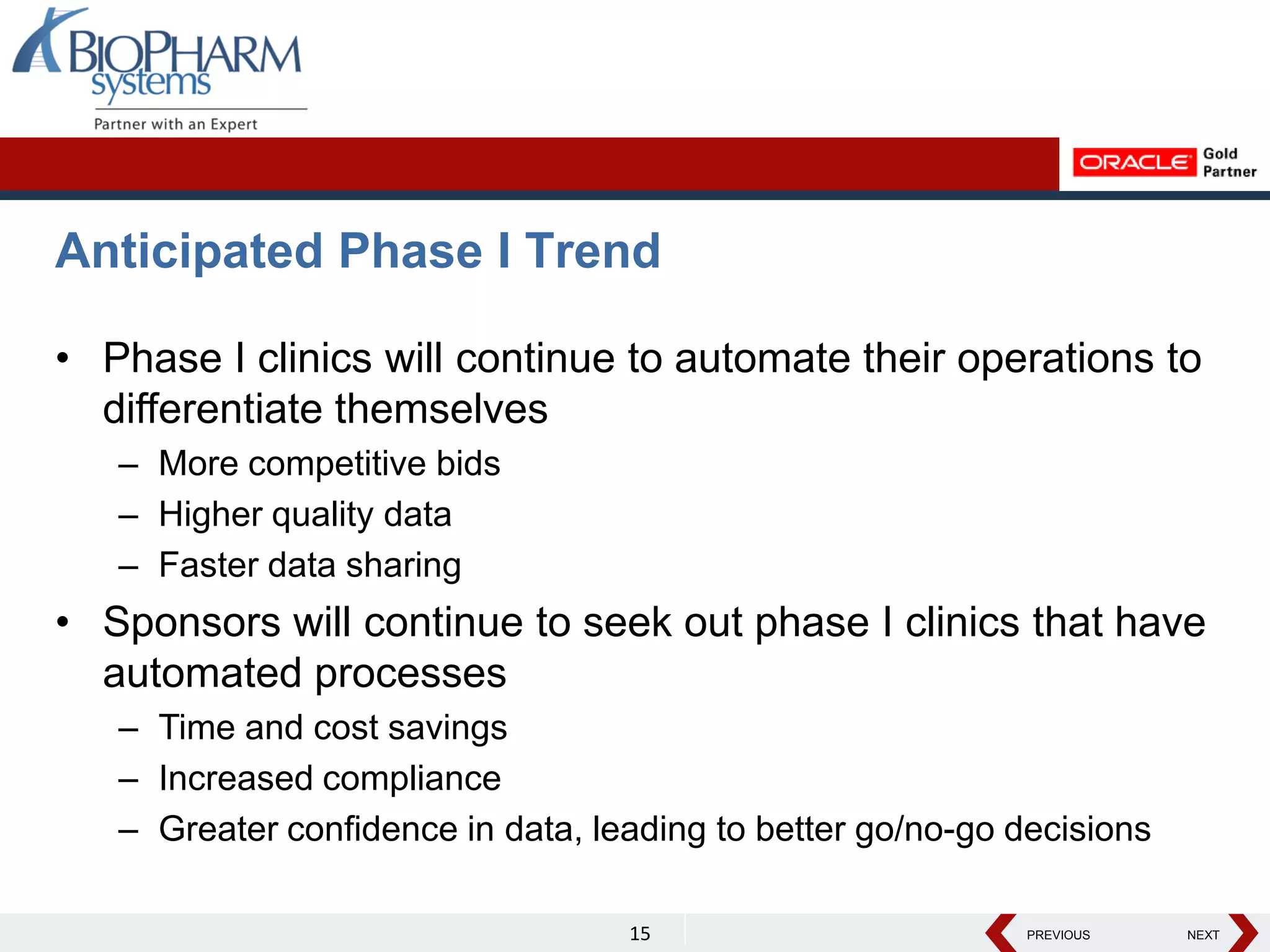 BIOPHARM systems
Partner with an Expert

ORACLE Gold Partner

Anticipated Phase I Trend

• Phase I clinics will continue to automate their operations to differentiate themselves
– More competitive bids
– Higher quality data
– Faster data sharing
• Sponsors will continue to seek out phase I clinics that have automated processes
– Time and cost savings
– Increased compliance
– Greater confidence in data, leading to better go/no-go decisions

15

PREVIOUS NEXT